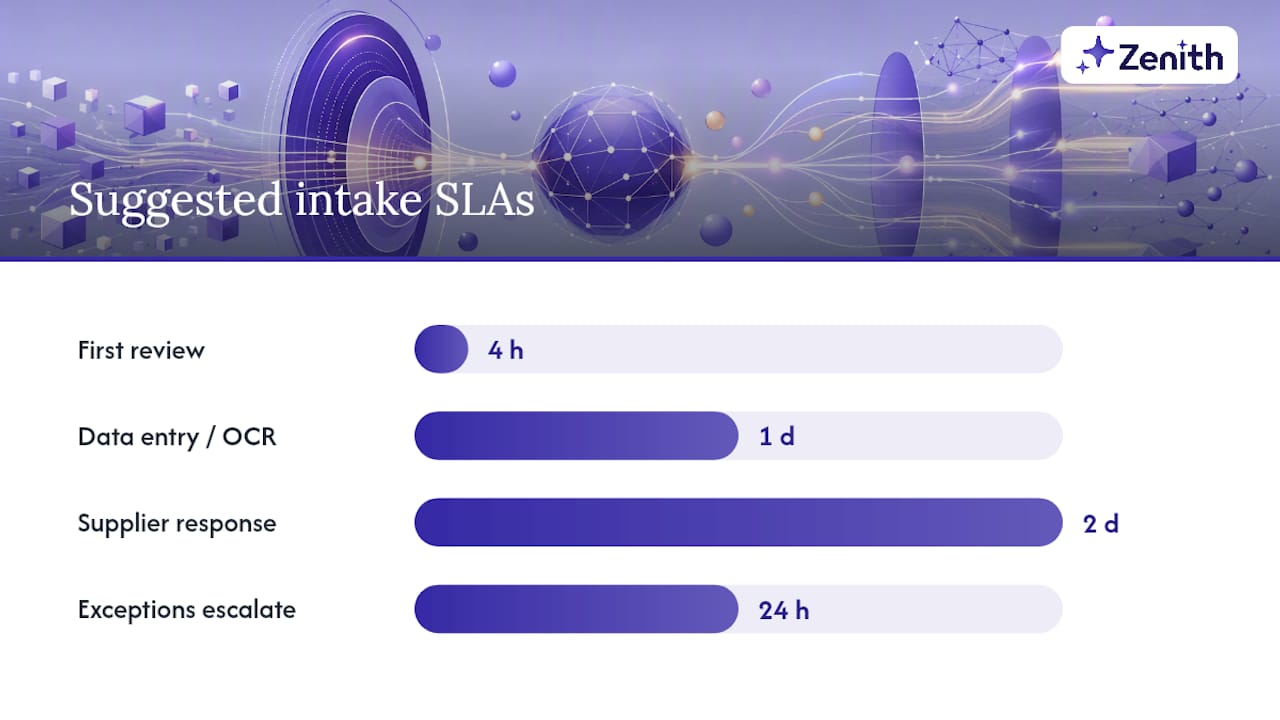 Zenith

Suggested intake SLAs

First review 4 h

Data entry / OCR 1 d

Supplier response 2 d

Exceptions escalate 24 h